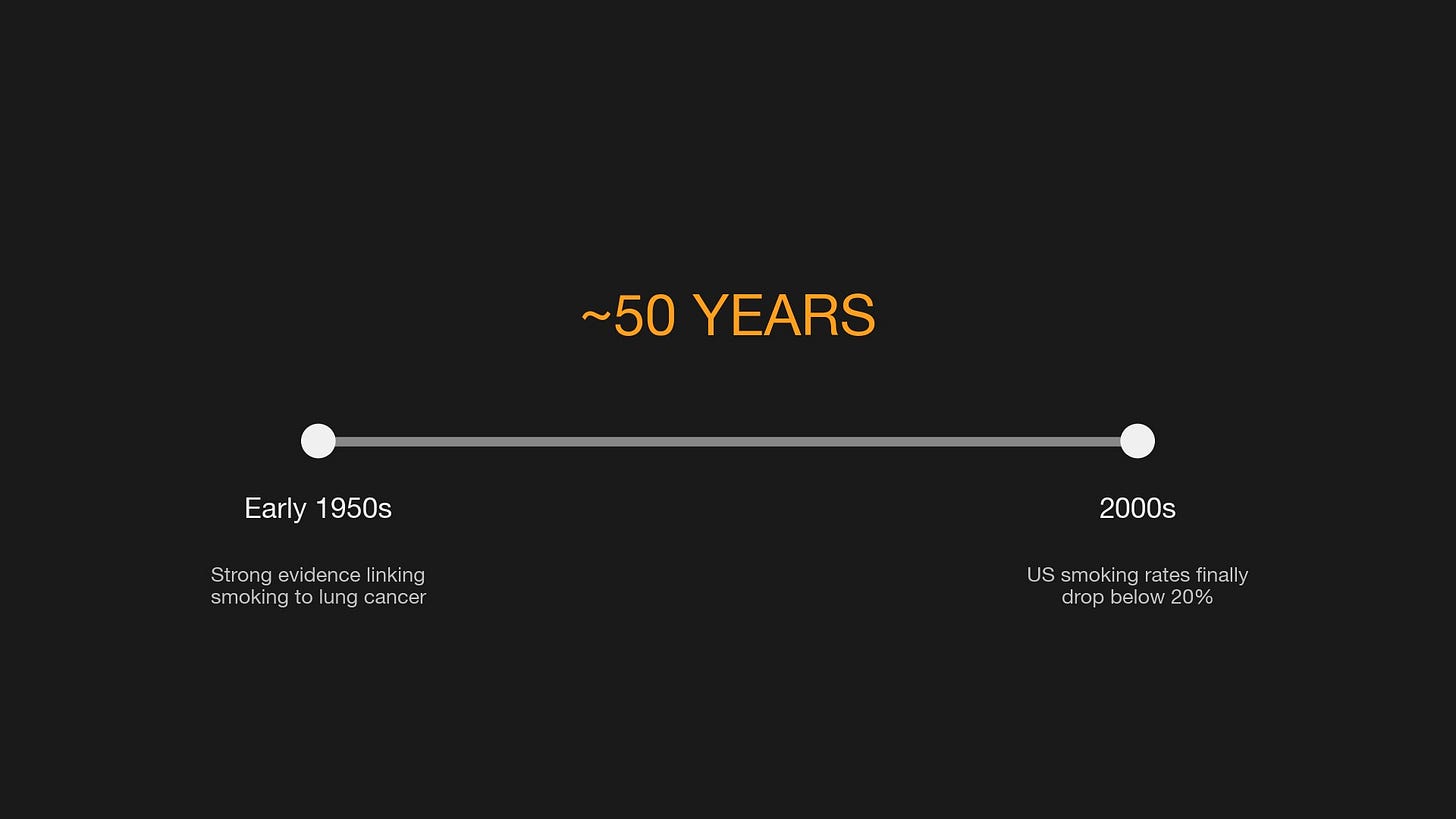 ~50 YEARS

Early 1950s

Strong evidence linking smoking to lung cancer

2000s

US smoking rates finally drop below 20%